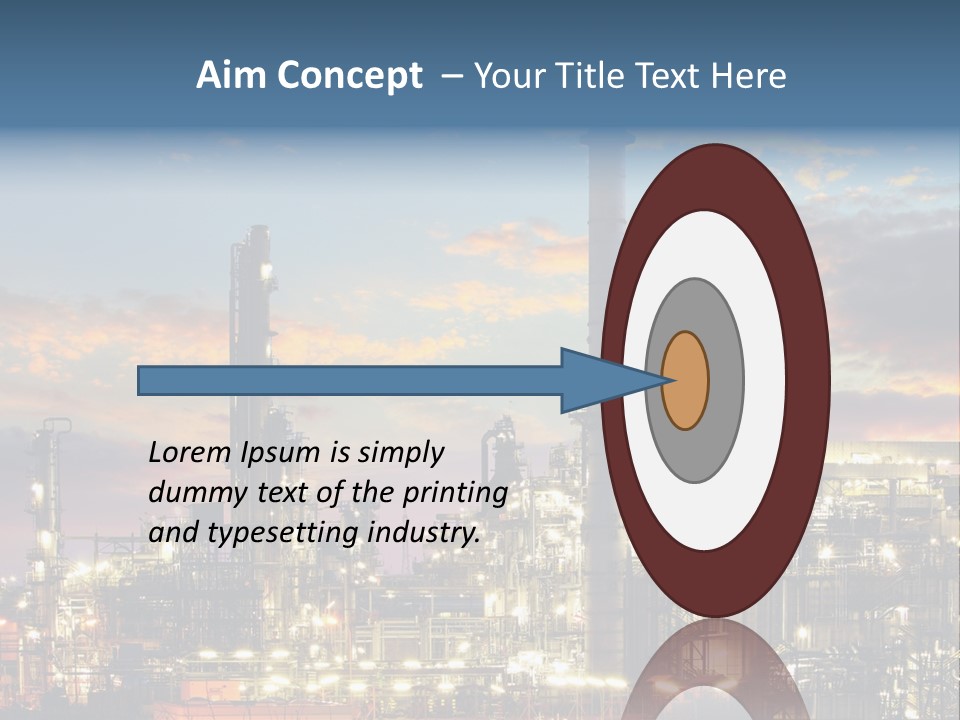 Aim Concept – Your Title Text Here

Lorem Ipsum is simply dummy text of the printing and typesetting industry.